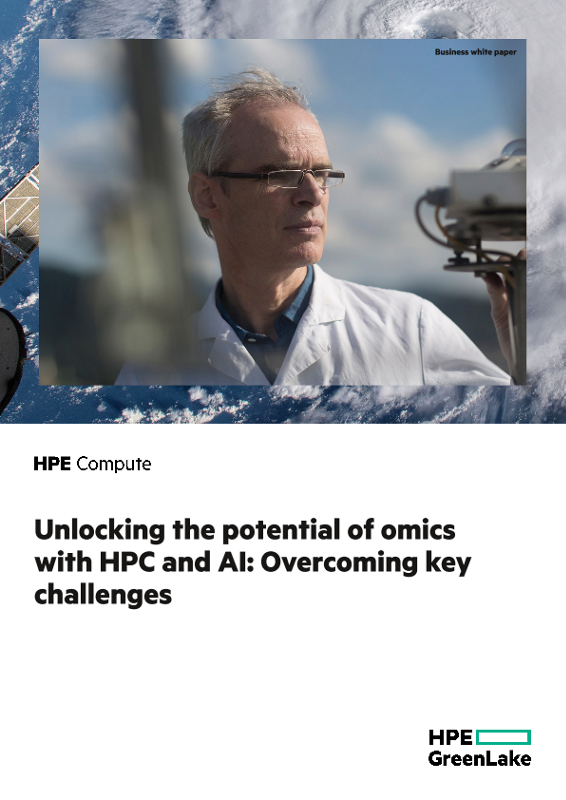 Business white paper

HPE Compute

Unlocking the potential of omics with HPC and AI: Overcoming key challenges

HPE GreenLake